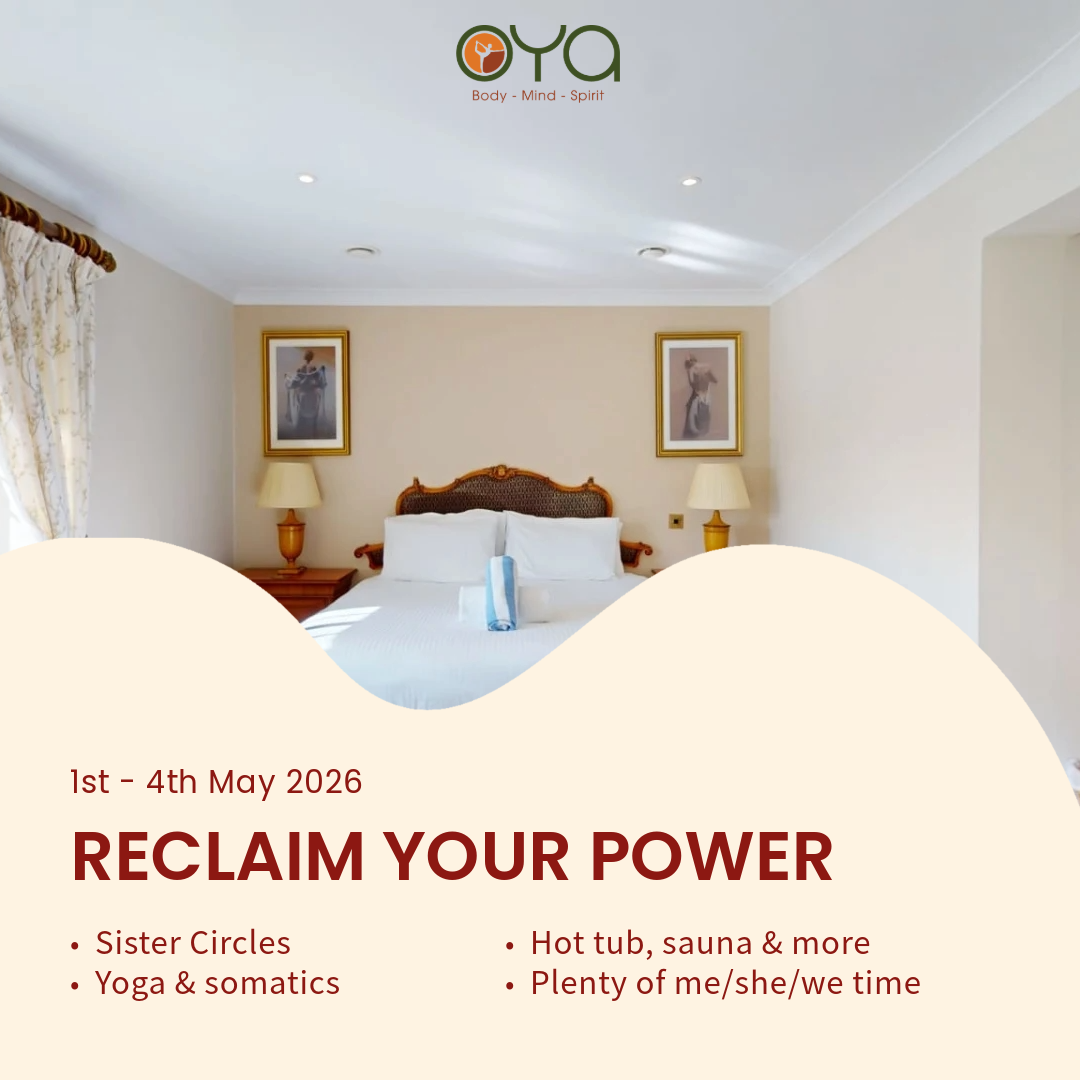 OYA
Body - Mind - Spirit

1st - 4th May 2026

RECLAIM YOUR POWER

• Sister Circles
• Yoga & somatics

• Hot tub, sauna & more
• Plenty of me/she/we time